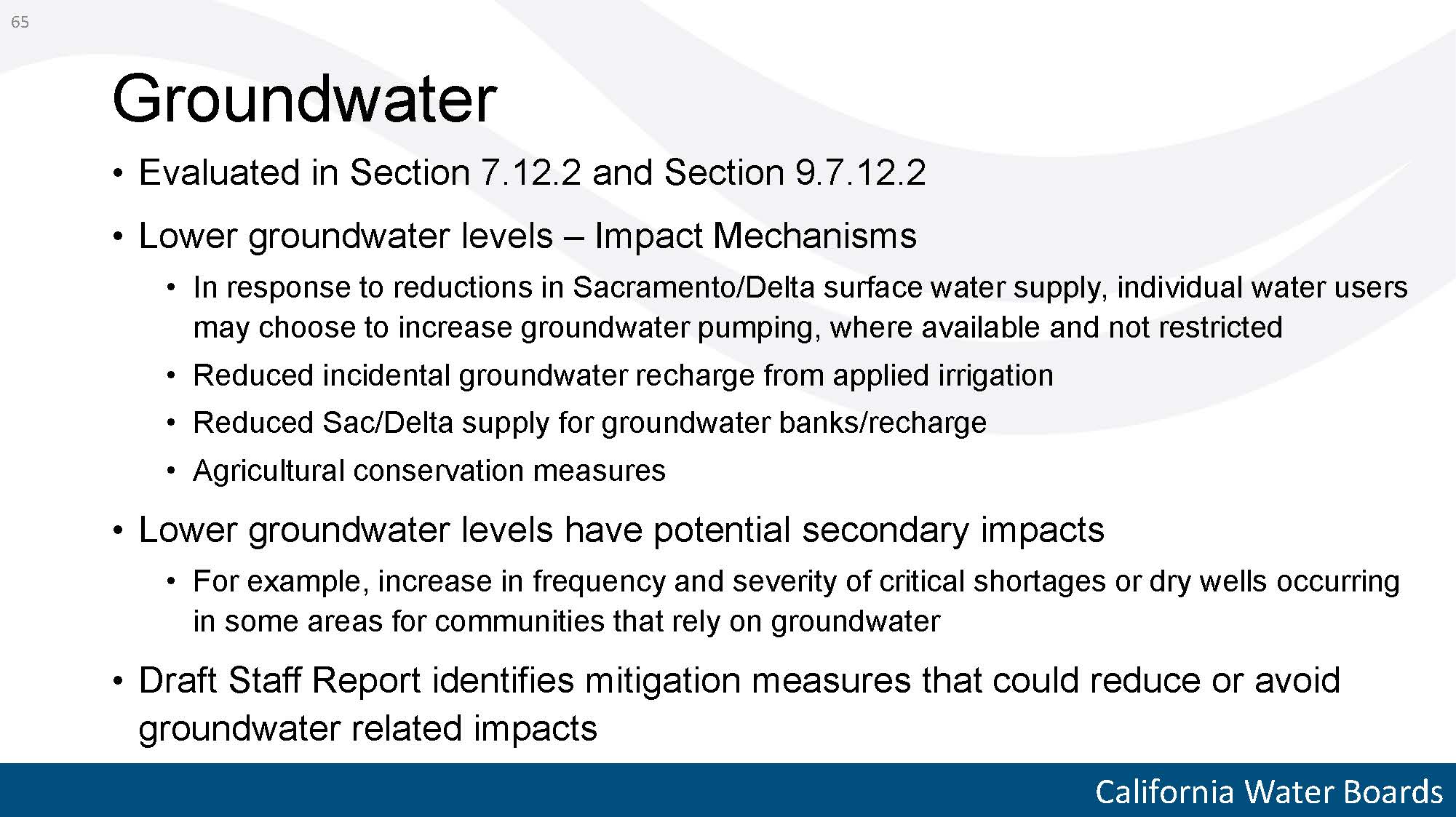 65

Groundwater

• Evaluated in Section 7.12.2 and Section 9.7.12.2

• Lower groundwater levels – Impact Mechanisms

• In response to reductions in Sacramento/Delta surface water supply, individual water users may choose to increase groundwater pumping, where available and not restricted

• Reduced incidental groundwater recharge from applied irrigation

• Reduced Sac/Delta supply for groundwater banks/recharge

• Agricultural conservation measures

• Lower groundwater levels have potential secondary impacts

• For example, increase in frequency and severity of critical shortages or dry wells occurring in some areas for communities that rely on groundwater

• Draft Staff Report identifies mitigation measures that could reduce or avoid groundwater related impacts

California Water Boards